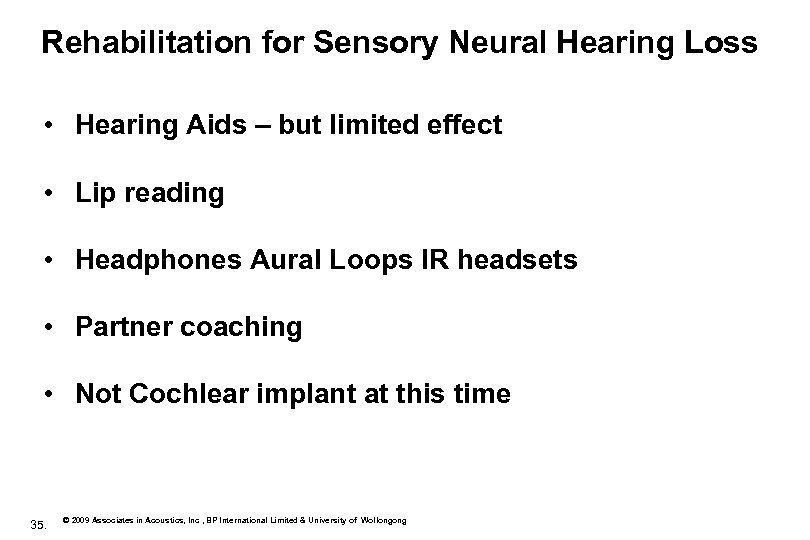 Rehabilitation for Sensory Neural Hearing Loss

• Hearing Aids – but limited effect

• Lip reading

• Headphones Aural Loops IR headsets

• Partner coaching

• Not Cochlear implant at this time

35. © 2009 Associates in Acoustics, Inc , BP International Limited & University of Wollongong